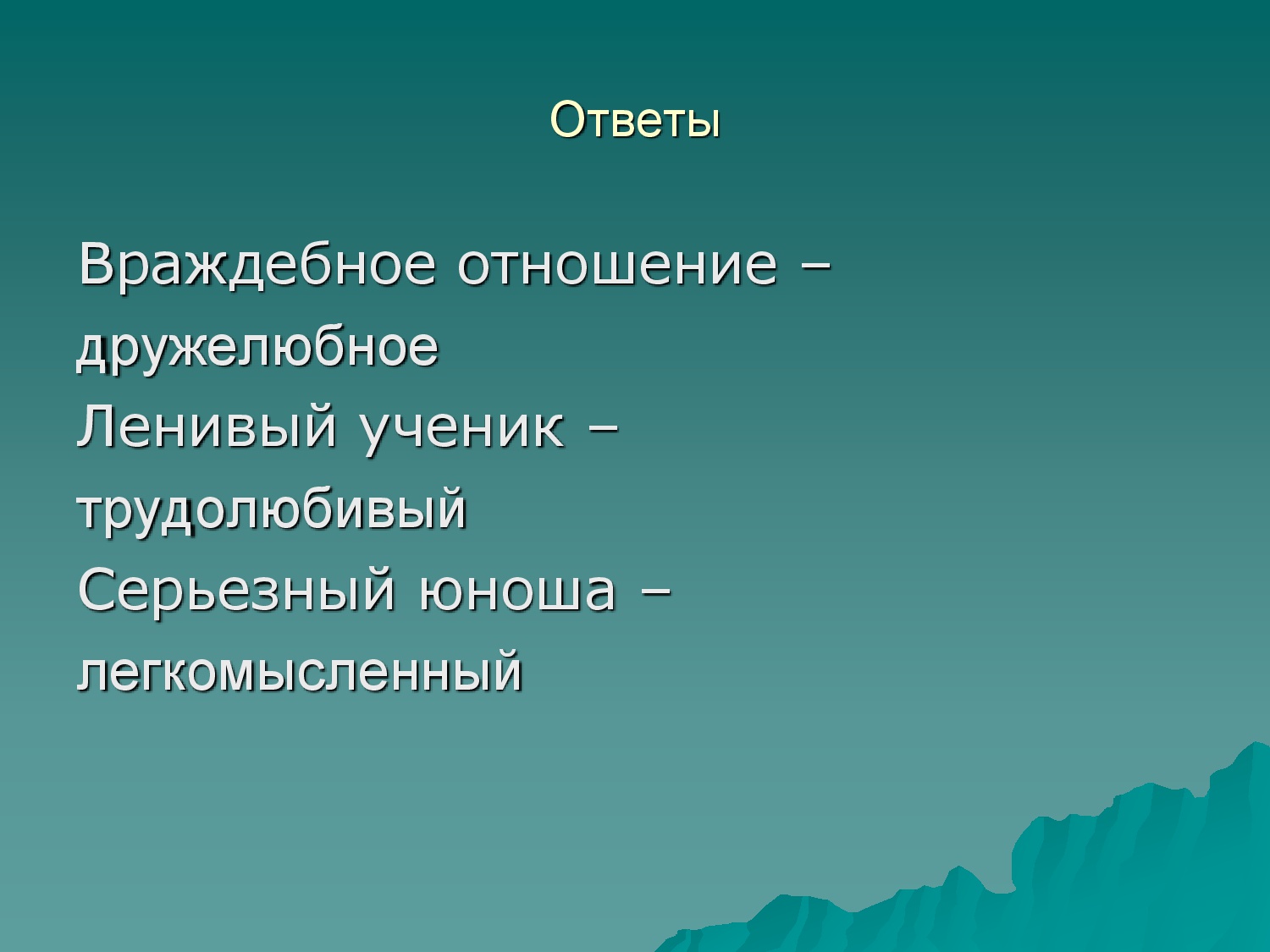 Ответы

Враждебное отношение – дружелюбное
Ленивый ученик – трудолюбивый
Серьезный юноша – легкомысленный